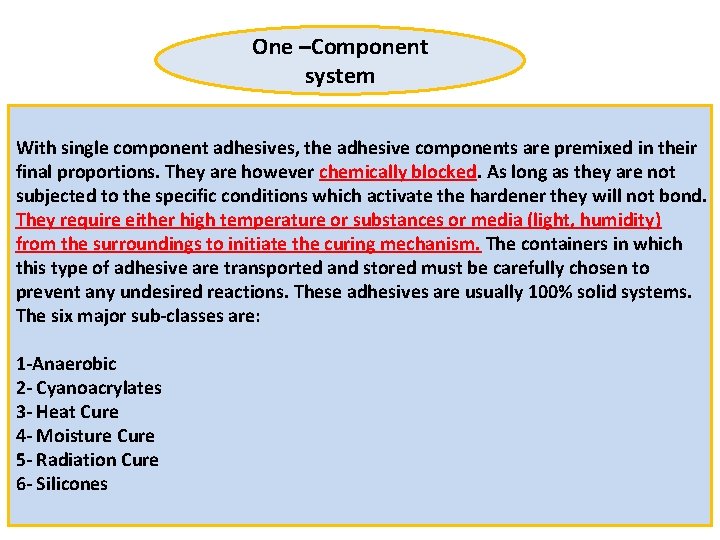 One –Component system

With single component adhesives, the adhesive components are premixed in their final proportions. They are however chemically blocked. As long as they are not subjected to the specific conditions which activate the hardener they will not bond. They require either high temperature or substances or media (light, humidity) from the surroundings to initiate the curing mechanism. The containers in which this type of adhesive are transported and stored must be carefully chosen to prevent any undesired reactions. These adhesives are usually 100% solid systems. The six major sub-classes are:

1-Anaerobic
2- Cyanoacrylates
3- Heat Cure
4- Moisture Cure
5- Radiation Cure
6- Silicones